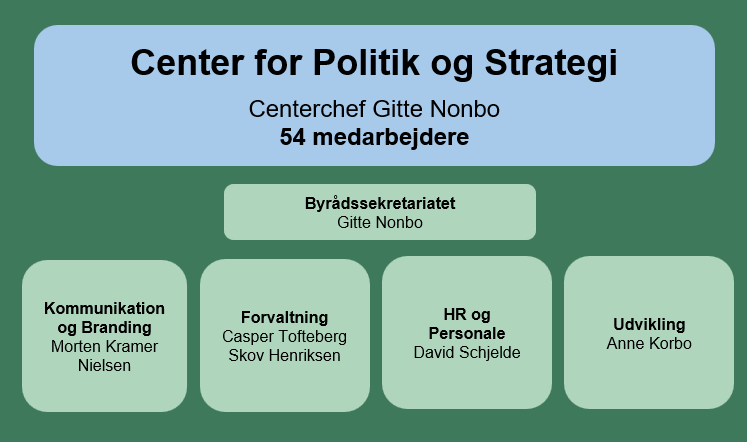 Center for Politik og Strategi
Centerchef Gitte Nonbo
54 medarbejdere

Byrådssekretariatet
Gitte Nonbo

Kommunikation og Branding
Morten Kramer Nielsen

Forvaltning
Casper Tofteberg Skov Henriksen

HR og Personale
David Schjelde

Udvikling
Anne Korbo